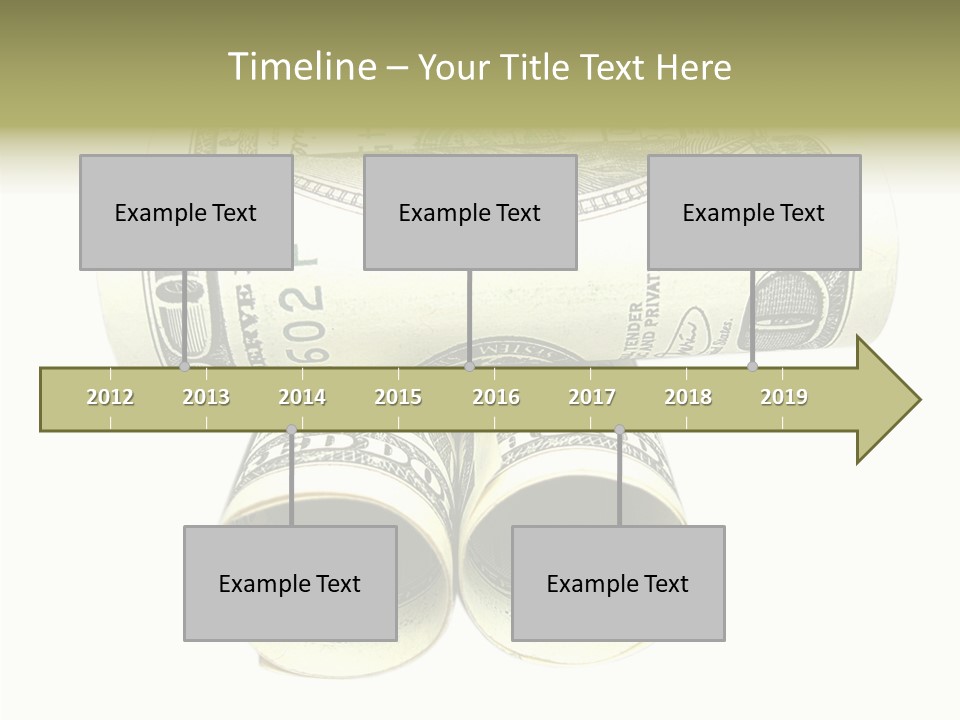 Timeline – Your Title Text Here

Example Text

Example Text

Example Text

2012 2013 2014 2015 2016 2017 2018 2019

Example Text

Example Text